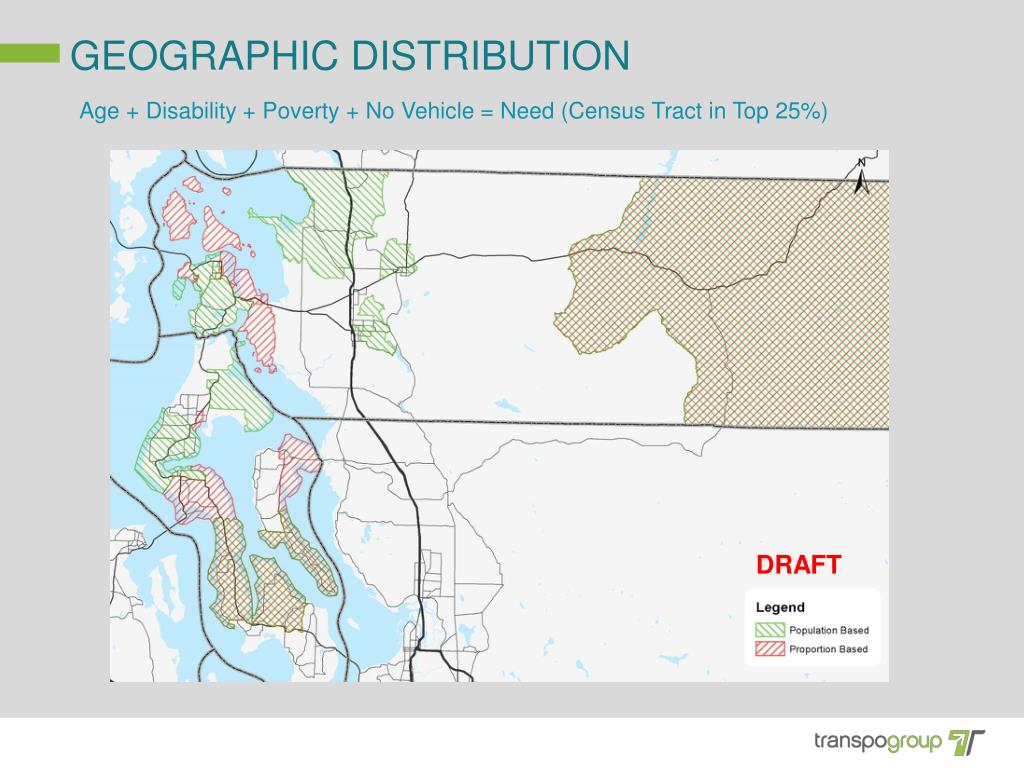 GEOGRAPHIC DISTRIBUTION

Age + Disability + Poverty + No Vehicle = Need (Census Tract in Top 25%)

N

DRAFT

Legend

Population Based

Proportion Based

transpogroup